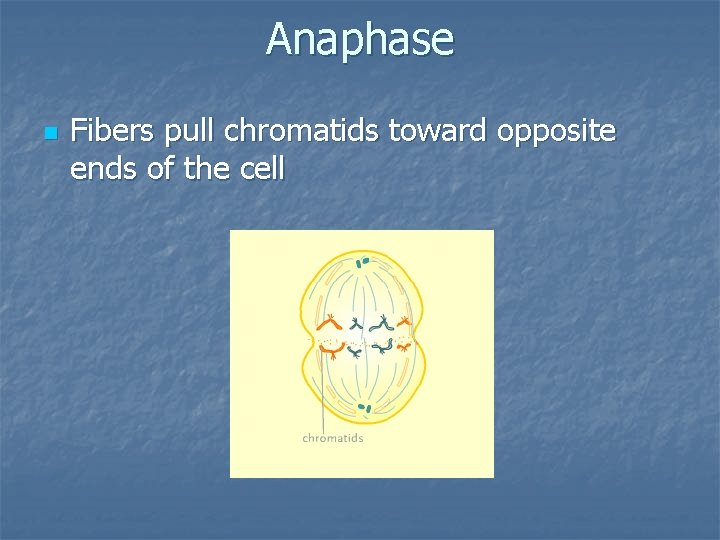 Anaphase

Fibers pull chromatids toward opposite ends of the cell

chromatids